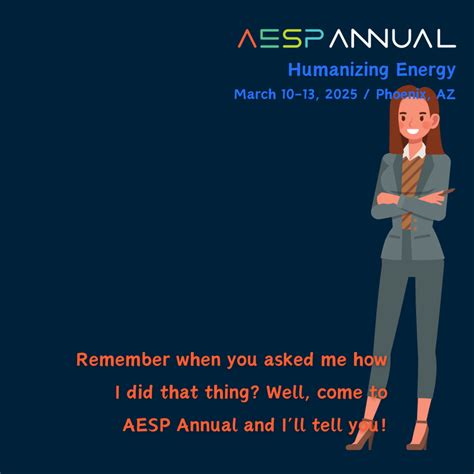 AESP ANNUAL

Humanizing Energy

March 10-13, 2025 / Phoenix, AZ

Remember when you asked me how I did that thing? Well, come to AESP Annual and I'll tell you!